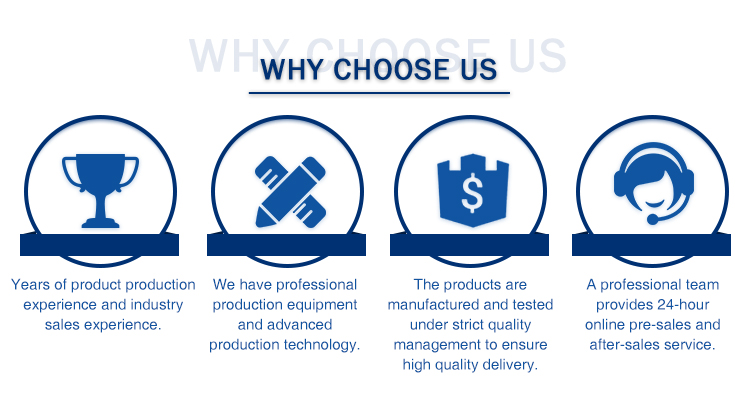 WHY CHOOSE US

WHY CHOOSE US

$

Years of product production experience and industry sales experience.

We have professional production equipment and advanced production technology.

The products are manufactured and tested under strict quality management to ensure high quality delivery.

A professional team provides 24-hour online pre-sales and after-sales service.